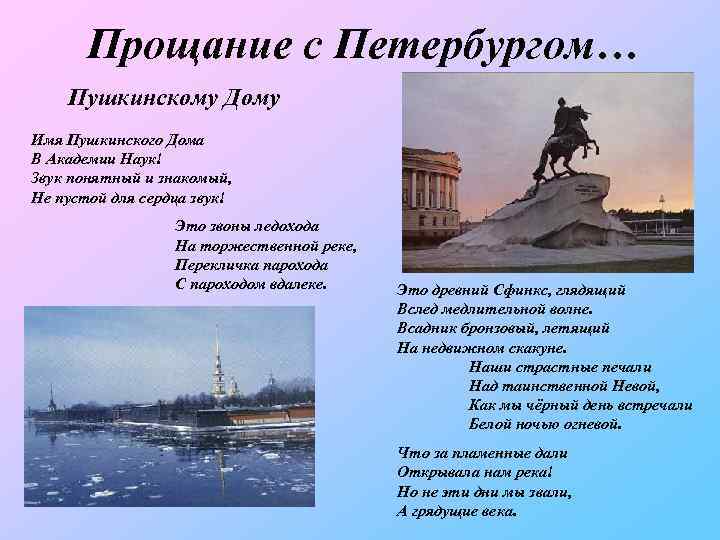 Прощание с Петербургом…

Пушкинскому Дому

Имя Пушкинского Дома
В Академии Наук!
Звук понятный и знакомый,
Не пустой для сердца звук!

Это звоны ледохода
На торжественной реке,
Перекличка парохода
С пароходом вдалеке.

Это древний Сфинкс, глядящий
Вслед медлительной волне.
Всадник бронзовый, летящий
На недвижном скакуне.

Наши страстные печали
Над таинственной Невой,
Как мы чёрный день встречали
Белой ночью огневой.

Что за пламенные дали
Открывала нам река!
Но не эти дни мы звали,
А грядущие века.